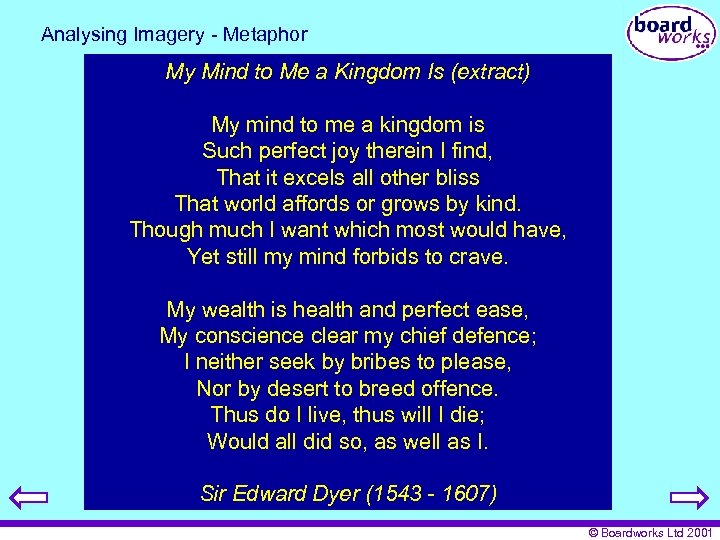 Analysing Imagery - Metaphor

board works

My Mind to Me a Kingdom Is (extract)

My mind to me a kingdom is
Such perfect joy therein I find,
That it excels all other bliss
That world affords or grows by kind.
Though much I want which most would have,
Yet still my mind forbids to crave.

My wealth is health and perfect ease,
My conscience clear my chief defence;
I neither seek by bribes to please,
Nor by desert to breed offence.
Thus do I live, thus will I die;
Would all did so, as well as I.

Sir Edward Dyer (1543 - 1607)

© Boardworks Ltd 2001